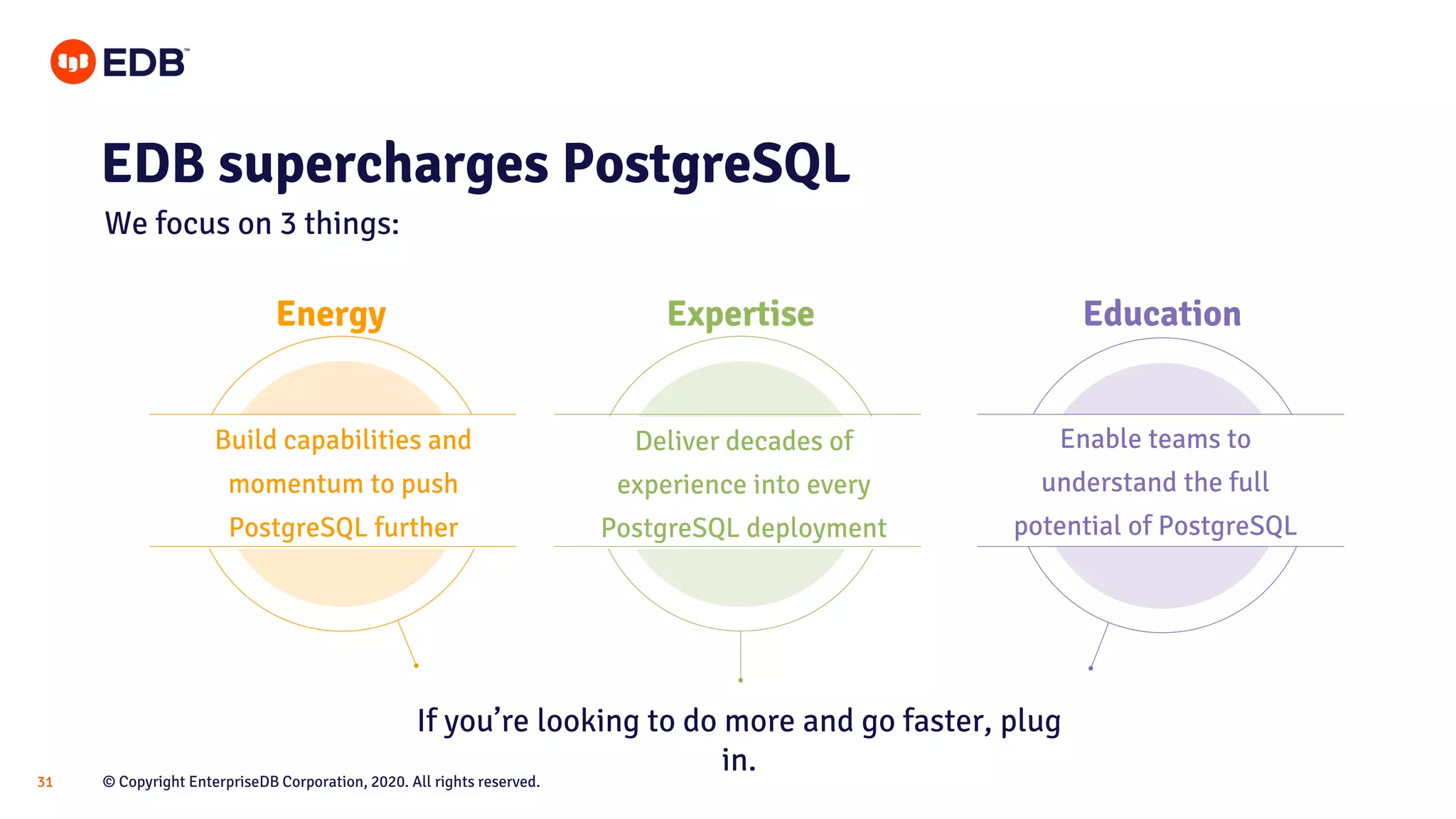 EDB™

EDB supercharges PostgreSQL

We focus on 3 things:

Energy

Build capabilities and momentum to push PostgreSQL further

Expertise

Deliver decades of experience into every PostgreSQL deployment

Education

Enable teams to understand the full potential of PostgreSQL

If you're looking to do more and go faster, plug in.

31

© Copyright EnterpriseDB Corporation, 2020. All rights reserved.